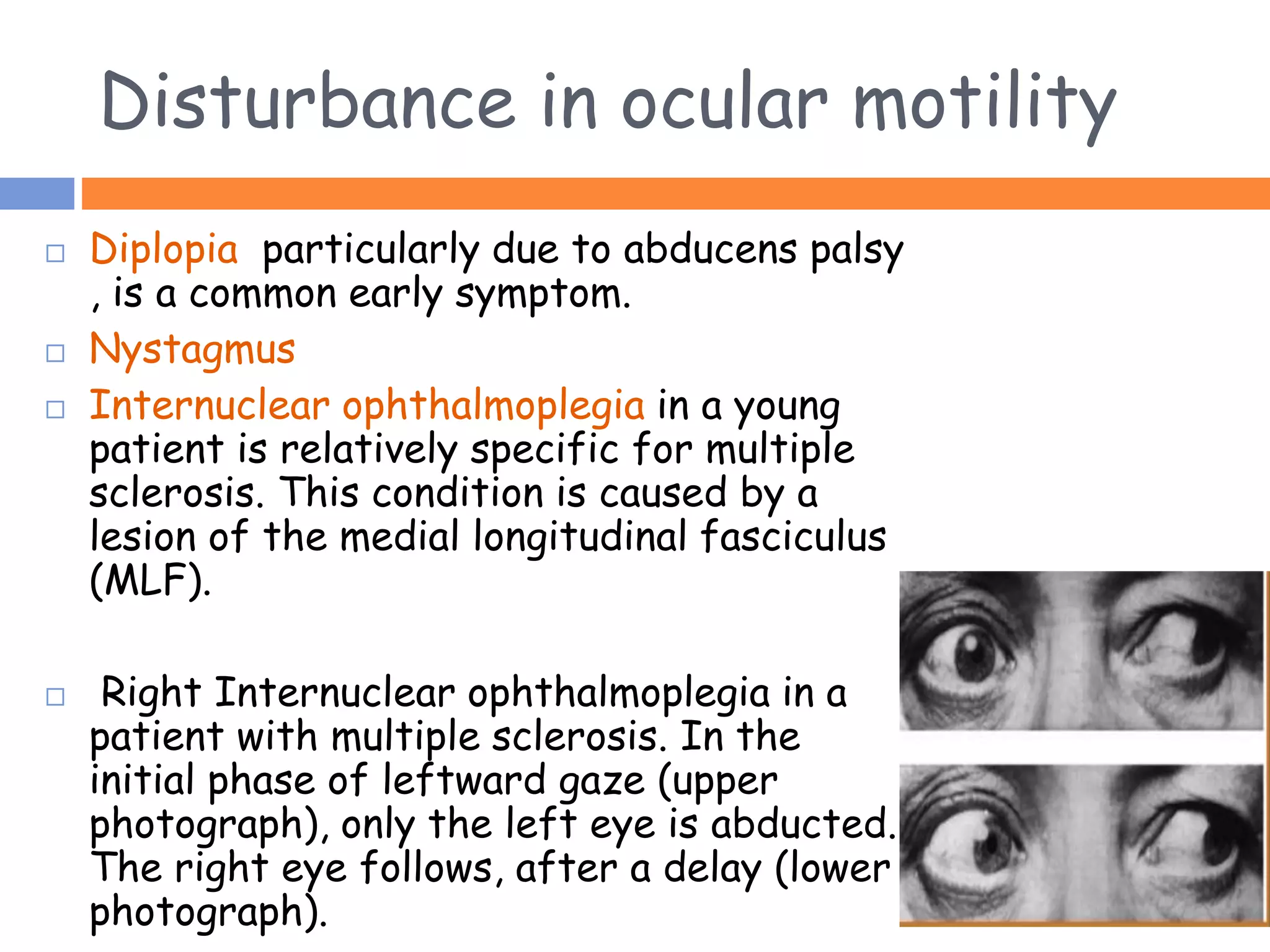 Disturbance in ocular motility

□ Diplopia particularly due to abducens palsy , is a common early symptom.

□ Nystagmus

□ Internuclear ophthalmoplegia in a young patient is relatively specific for multiple sclerosis. This condition is caused by a lesion of the medial longitudinal fasciculus (MLF).

□ Right Internuclear ophthalmoplegia in a patient with multiple sclerosis. In the initial phase of leftward gaze (upper photograph), only the left eye is abducted. The right eye follows, after a delay (lower photograph).